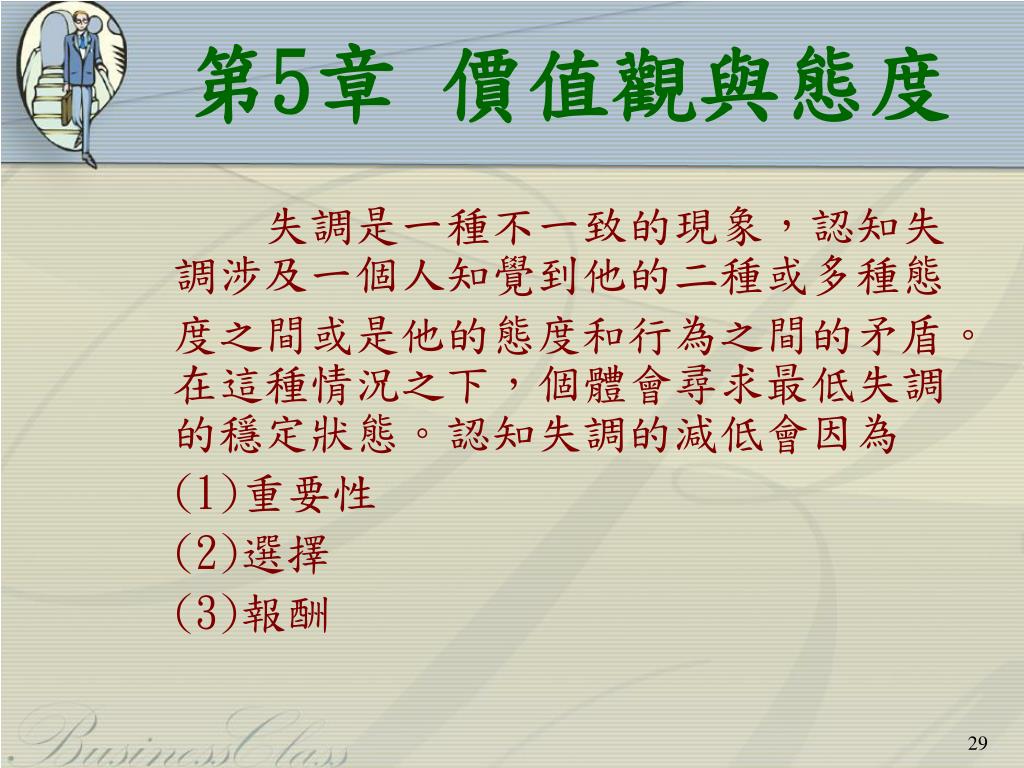 第5章 價值觀與態度

失調是一種不一致的現象，認知失調涉及一個人知覺到他的二種或多種態度之間或是他的態度和行為之間的矛盾。在這種情況之下，個體會尋求最低失調的穩定狀態。認知失調的減低會因為
(1)重要性
(2)選擇
(3)報酬

BusinessClass

29